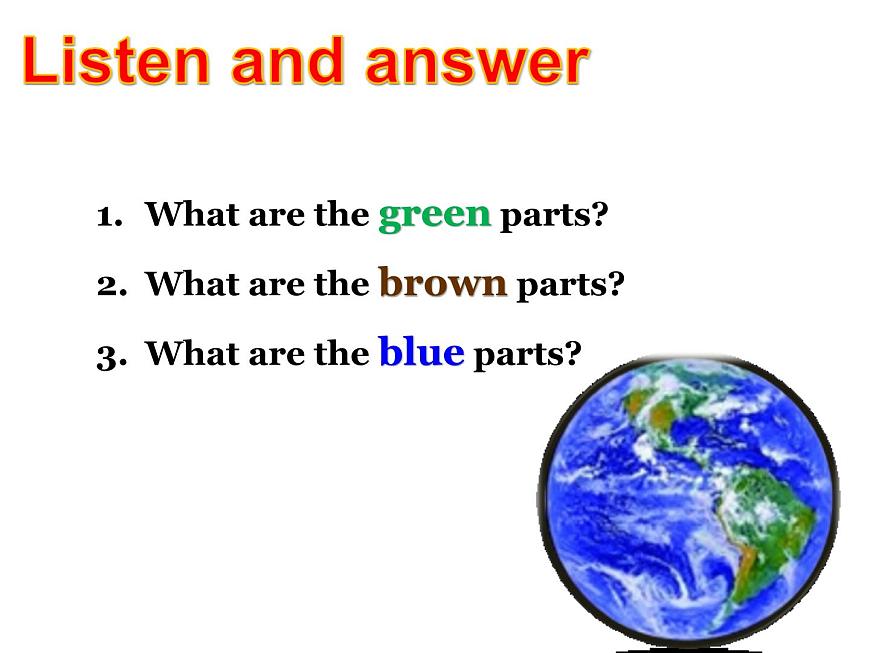 Listen and answer

1. What are the green parts?
2. What are the brown parts?
3. What are the blue parts?